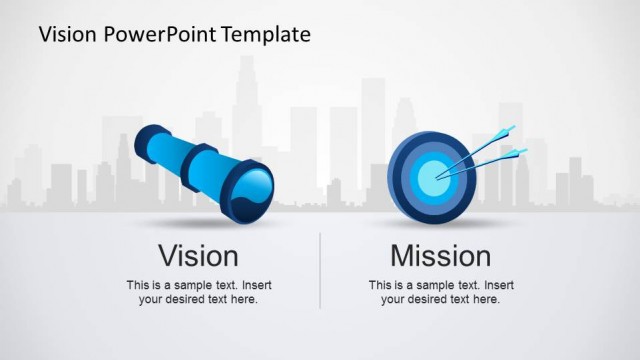 Vision PowerPoint Template

Vision

This is a sample text. Insert your desired text here.

Mission

This is a sample text. Insert your desired text here.